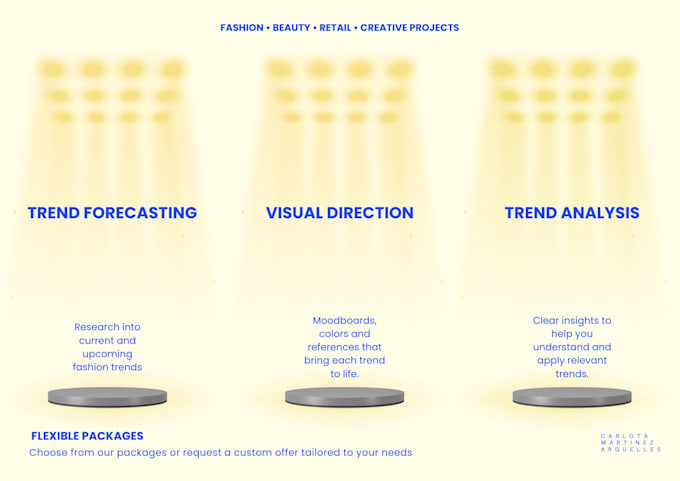 FASHION • BEAUTY • RETAIL • CREATIVE PROJECTS

TREND FORECASTING

Research into current and upcoming fashion trends

VISUAL DIRECTION

Moodboards, colors and references that bring each trend to life.

TREND ANALYSIS

Clear insights to help you understand and apply relevant trends.

FLEXIBLE PACKAGES

Choose from our packages or request a custom offer tailored to your needs

CARLOTA
MARTINEZ
ARGÜELLES